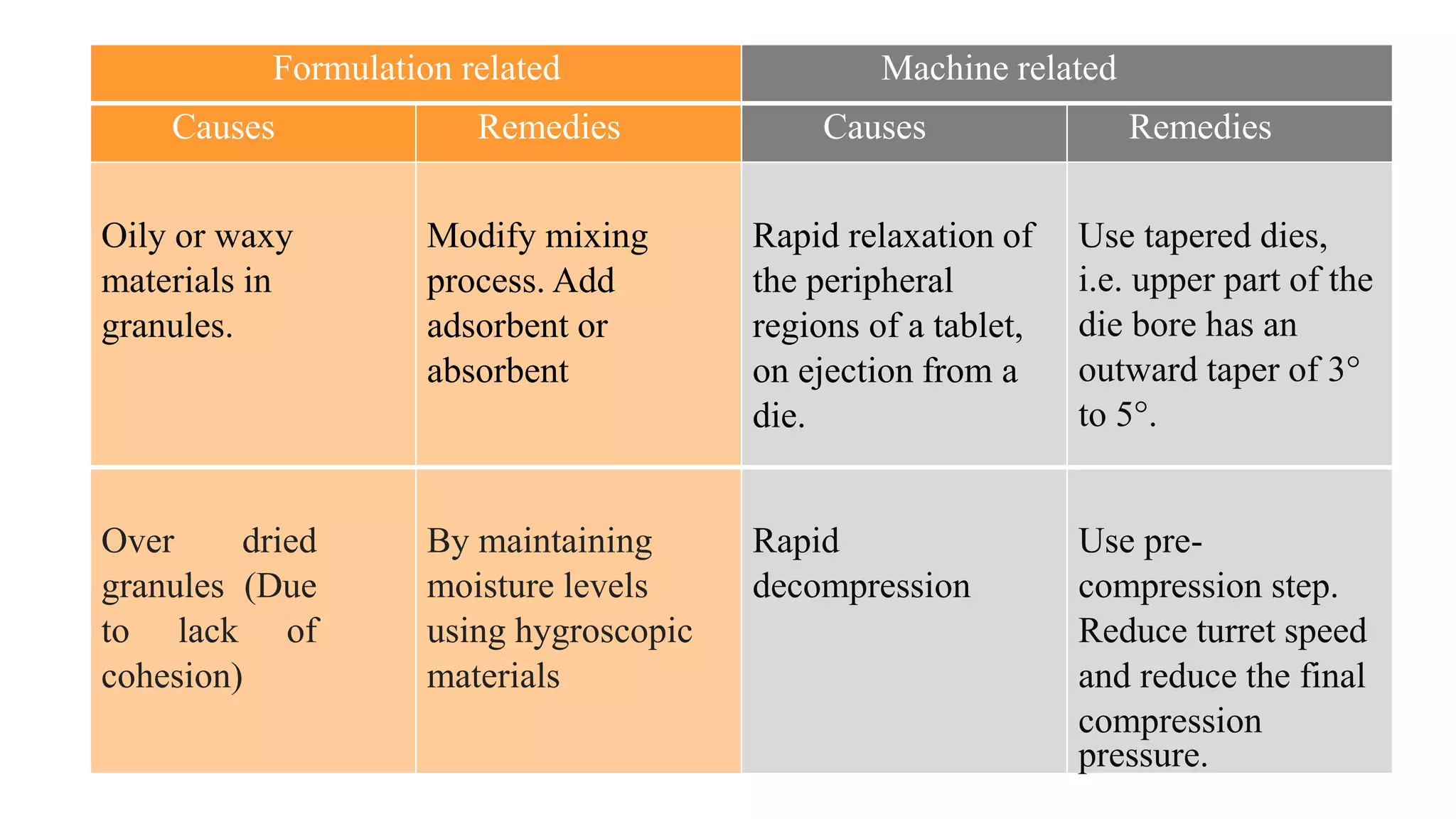 | Formulation related | | Machine related | |
|---|---|---|---|
| Causes | Remedies | Causes | Remedies |
| Oily or waxy materials in granules. | Modify mixing process. Add adsorbent or absorbent | Rapid relaxation of the peripheral regions of a tablet, on ejection from a die. | Use tapered dies, i.e. upper part of the die bore has an outward taper of 3° to 5°. |
| Over dried granules (Due to lack of cohesion) | By maintaining moisture levels using hygroscopic materials | Rapid decompression | Use pre-compression step. Reduce turret speed and reduce the final compression pressure. |